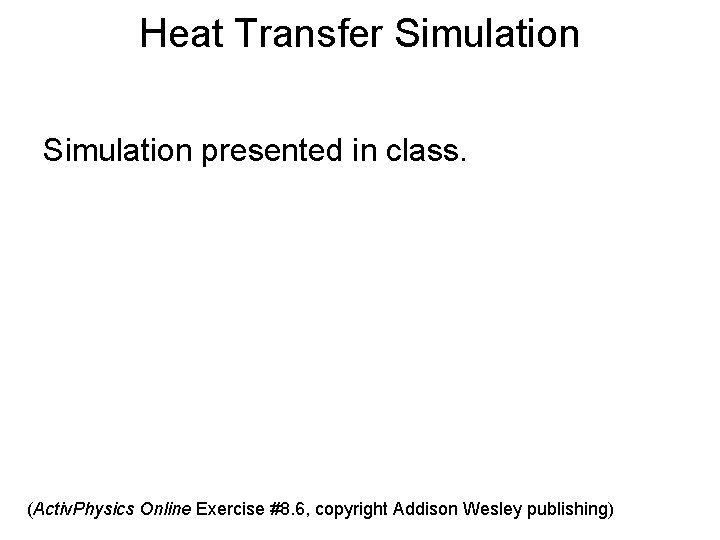 Heat Transfer Simulation

Simulation presented in class.

(ActivPhysics Online Exercise #8.6, copyright Addison Wesley publishing)